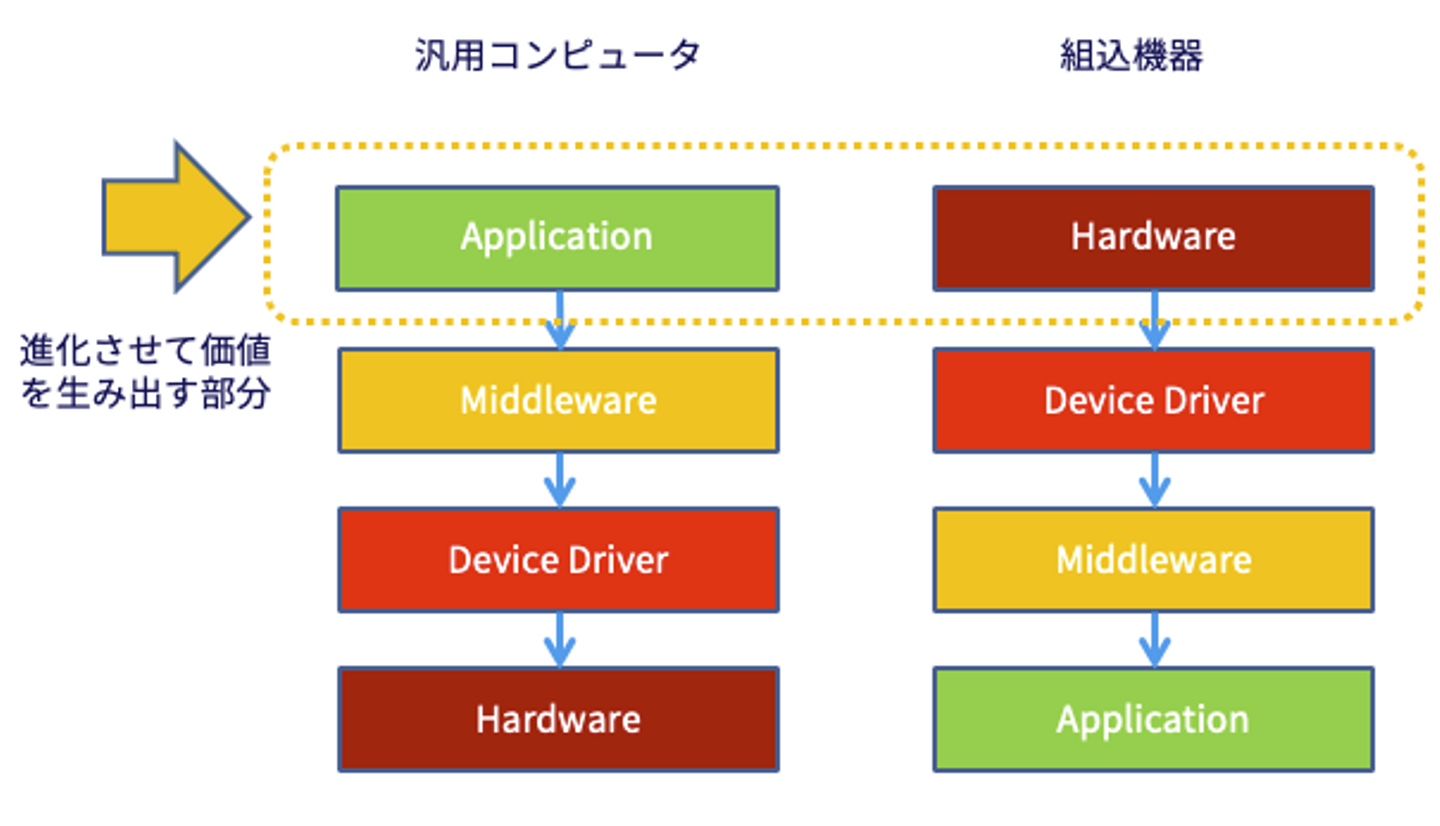 汎用コンピュータ

組込機器

進化させて価値を生み出す部分

Application

Middleware

Device Driver

Hardware

Hardware

Device Driver

Middleware

Application